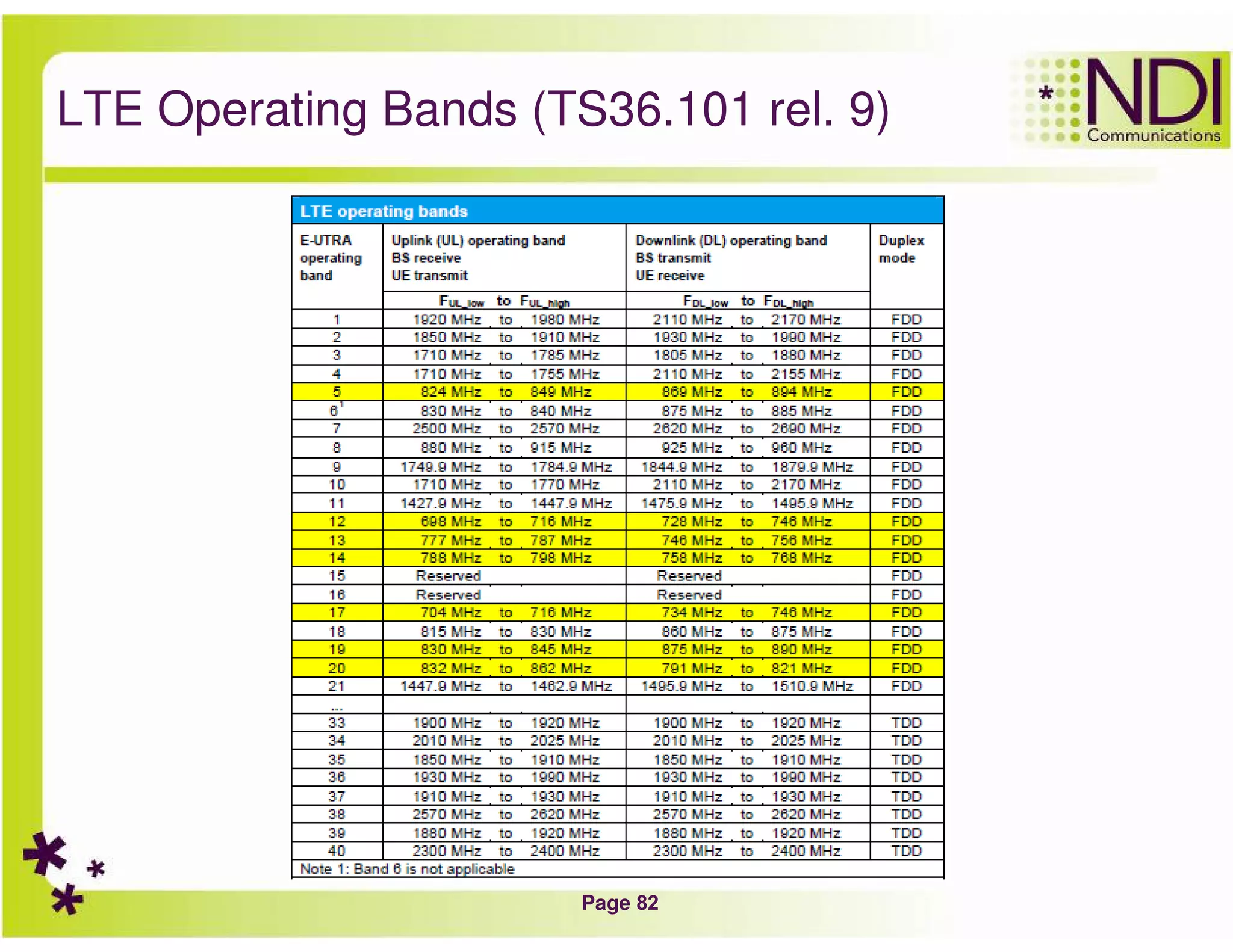 LTE Operating Bands (TS36.101 rel. 9)

NDI Communications

LTE operating bands

| E-UTRA operating band | Uplink (UL) operating band BS receive UE transmit $F_{UL\_low}$ to $F_{UL\_high}$ | Downlink (DL) operating band BS transmit UE receive $F_{DL\_low}$ to $F_{DL\_high}$ | Duplex mode |
|---|---|---|---|
| 1 | 1920 MHz to 1980 MHz | 2110 MHz to 2170 MHz | FDD |
| 2 | 1850 MHz to 1910 MHz | 1930 MHz to 1990 MHz | FDD |
| 3 | 1710 MHz to 1785 MHz | 1805 MHz to 1880 MHz | FDD |
| 4 | 1710 MHz to 1755 MHz | 2110 MHz to 2155 MHz | FDD |
| 5 | 824 MHz to 849 MHz | 869 MHz to 894 MHz | FDD |
| $6^1$ | 830 MHz to 840 MHz | 875 MHz to 885 MHz | FDD |
| 7 | 2500 MHz to 2570 MHz | 2620 MHz to 2690 MHz | FDD |
| 8 | 880 MHz to 915 MHz | 925 MHz to 960 MHz | FDD |
| 9 | 1749.9 MHz to 1784.9 MHz | 1844.9 MHz to 1879.9 MHz | FDD |
| 10 | 1710 MHz to 1770 MHz | 2110 MHz to 2170 MHz | FDD |
| 11 | 1427.9 MHz to 1447.9 MHz | 1475.9 MHz to 1495.9 MHz | FDD |
| 12 | 698 MHz to 716 MHz | 728 MHz to 746 MHz | FDD |
| 13 | 777 MHz to 787 MHz | 746 MHz to 756 MHz | FDD |
| 14 | 788 MHz to 798 MHz | 758 MHz to 768 MHz | FDD |
| 15 | Reserved | Reserved | FDD |
| 16 | Reserved | Reserved | FDD |
| 17 | 704 MHz to 716 MHz | 734 MHz to 746 MHz | FDD |
| 18 | 815 MHz to 830 MHz | 860 MHz to 875 MHz | FDD |
| 19 | 830 MHz to 845 MHz | 875 MHz to 890 MHz | FDD |
| 20 | 832 MHz to 862 MHz | 791 MHz to 821 MHz | FDD |
| 21 | 1447.9 MHz to 1462.9 MHz | 1495.9 MHz to 1510.9 MHz | FDD |
| ... | | | |
| 33 | 1900 MHz to 1920 MHz | 1900 MHz to 1920 MHz | TDD |
| 34 | 2010 MHz to 2025 MHz | 2010 MHz to 2025 MHz | TDD |
| 35 | 1850 MHz to 1910 MHz | 1850 MHz to 1910 MHz | TDD |
| 36 | 1930 MHz to 1990 MHz | 1930 MHz to 1990 MHz | TDD |
| 37 | 1910 MHz to 1930 MHz | 1910 MHz to 1930 MHz | TDD |
| 38 | 2570 MHz to 2620 MHz | 2570 MHz to 2620 MHz | TDD |
| 39 | 1880 MHz to 1920 MHz | 1880 MHz to 1920 MHz | TDD |
| 40 | 2300 MHz to 2400 MHz | 2300 MHz to 2400 MHz | TDD |

Note 1: Band 6 is not applicable

Page 82